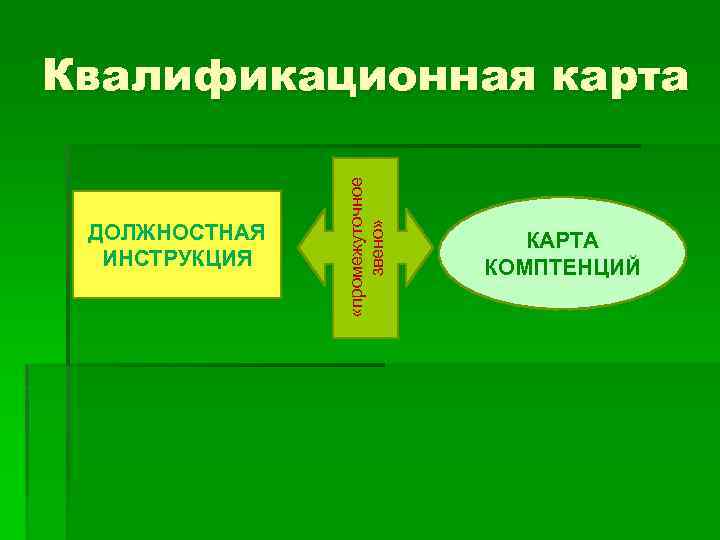 Квалификационная карта

ДОЛЖНОСТНАЯ ИНСТРУКЦИЯ

«промежуточное звено»

КАРТА КОМПТЕНЦИЙ